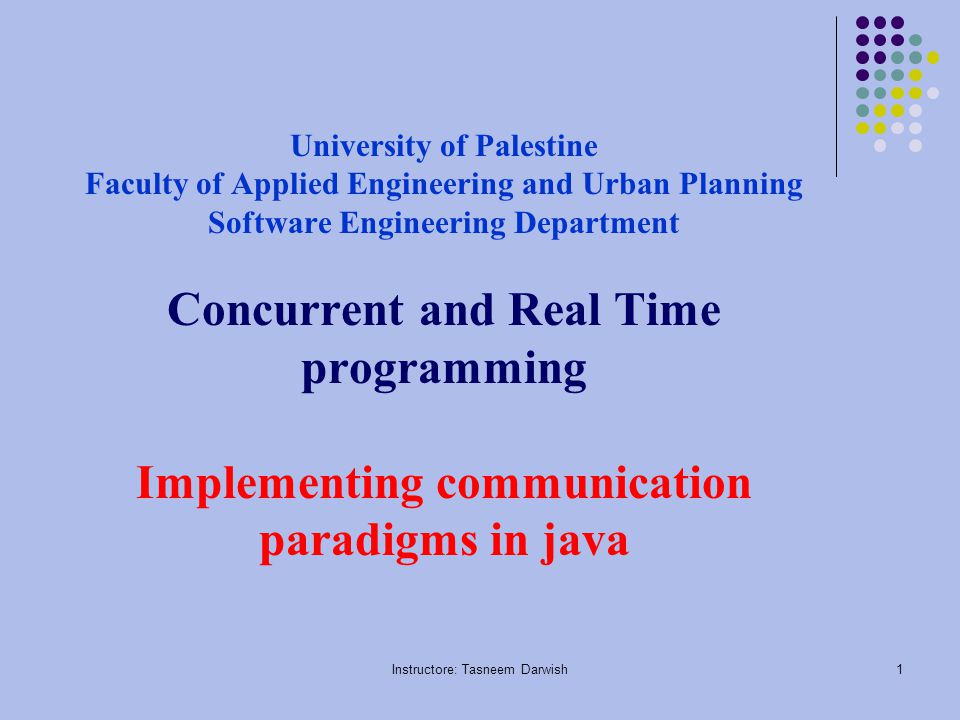 University of Palestine
Faculty of Applied Engineering and Urban Planning
Software Engineering Department

Concurrent and Real Time programming

Implementing communication paradigms in java

Instructore: Tasneem Darwish

1